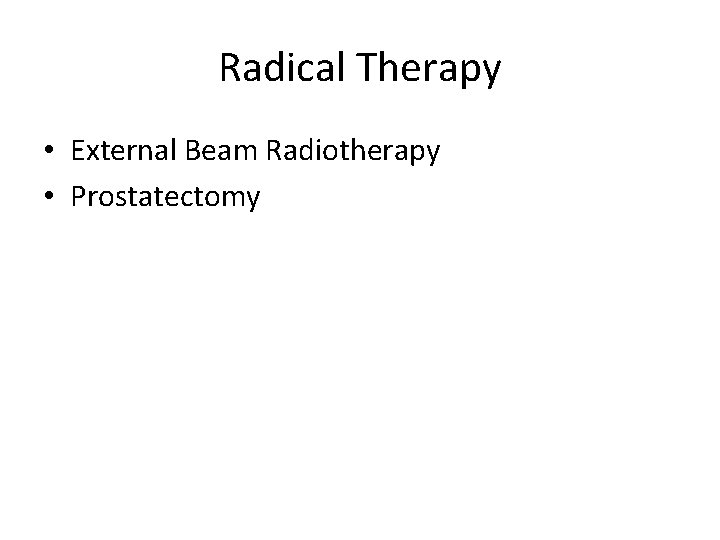 Radical Therapy

• External Beam Radiotherapy
• Prostatectomy